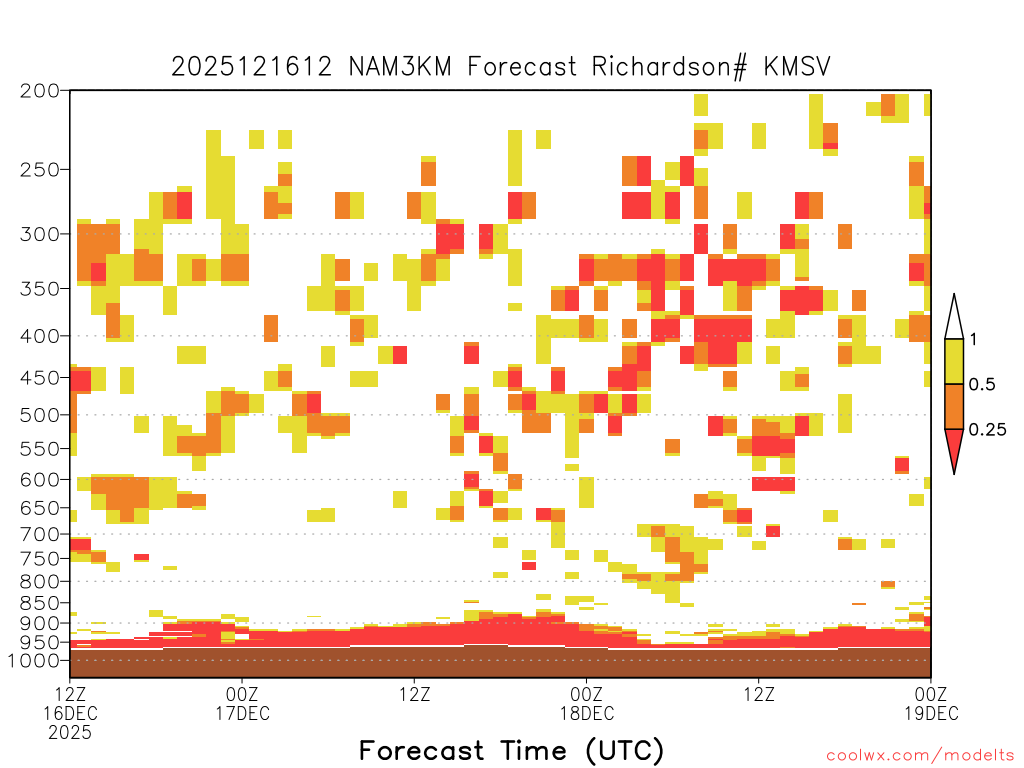 2025121612 NAM3KM Forecast Richardson# KMSV

200
250
300
350
400
450
500
550
600
650
700
750
800
850
900
950
1000

1
0.5
0.25

12Z 16DEC 2025
00Z 17DEC
12Z
00Z 18DEC
12Z
00Z 19DEC

Forecast Time (UTC)

coolwx.com/modelts